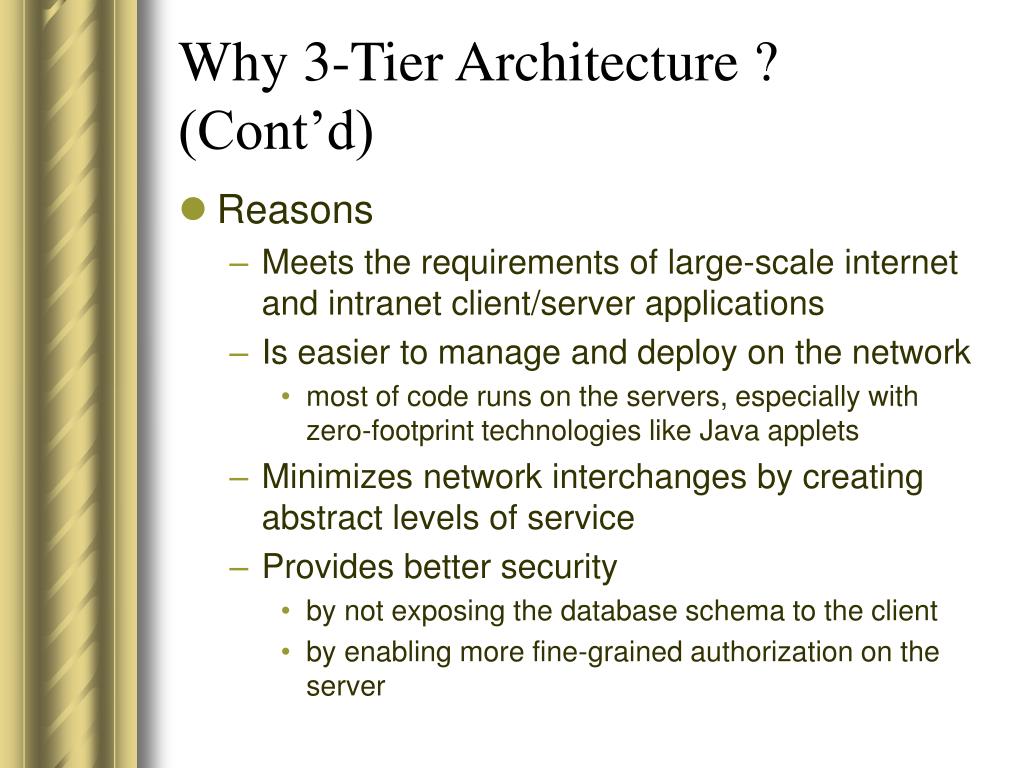 Why 3-Tier Architecture ? (Cont’d)

● Reasons

– Meets the requirements of large-scale internet and intranet client/server applications

– Is easier to manage and deploy on the network

• most of code runs on the servers, especially with zero-footprint technologies like Java applets

– Minimizes network interchanges by creating abstract levels of service

– Provides better security

• by not exposing the database schema to the client

• by enabling more fine-grained authorization on the server